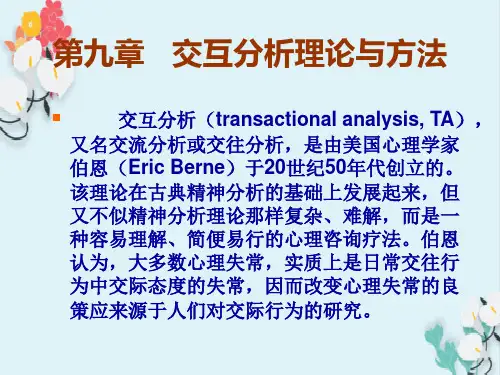 第九章　交互分析理论与方法

交互分析（transactional analysis, TA），又名交流分析或交往分析，是由美国心理学家伯恩（Eric Berne）于20世纪50年代创立的。该理论在古典精神分析的基础上发展起来，但又不似精神分析理论那样复杂、难解，而是一种容易理解、简便易行的心理咨询疗法。伯恩认为，大多数心理失常，实质上是日常交往行为中交际态度的失常，因而改变心理失常的良策应来源于人们对交际行为的研究。